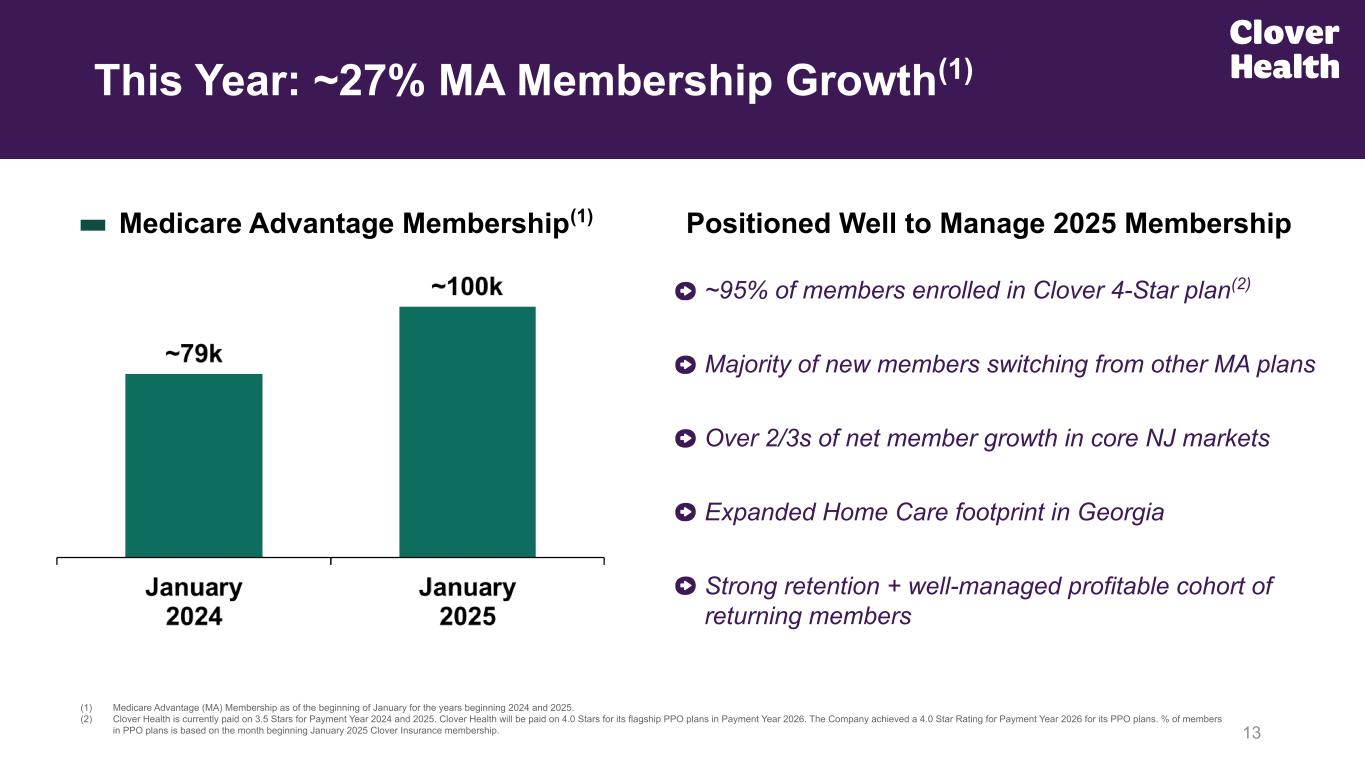 This Year: ~27% MA Membership Growth$^{(1)}$

Clover Health

Medicare Advantage Membership$^{(1)}$

~79k

~100k

January 2024

January 2025

Positioned Well to Manage 2025 Membership

~95% of members enrolled in Clover 4-Star plan$^{(2)}$

Majority of new members switching from other MA plans

Over 2/3s of net member growth in core NJ markets

Expanded Home Care footprint in Georgia

Strong retention + well-managed profitable cohort of returning members

(1) Medicare Advantage (MA) Membership as of the beginning of January for the years beginning 2024 and 2025.
(2) Clover Health is currently paid on 3.5 Stars for Payment Year 2024 and 2025. Clover Health will be paid on 4.0 Stars for its flagship PPO plans in Payment Year 2026. The Company achieved a 4.0 Star Rating for Payment Year 2026 for its PPO plans. % of members in PPO plans is based on the month beginning January 2025 Clover Insurance membership.

13